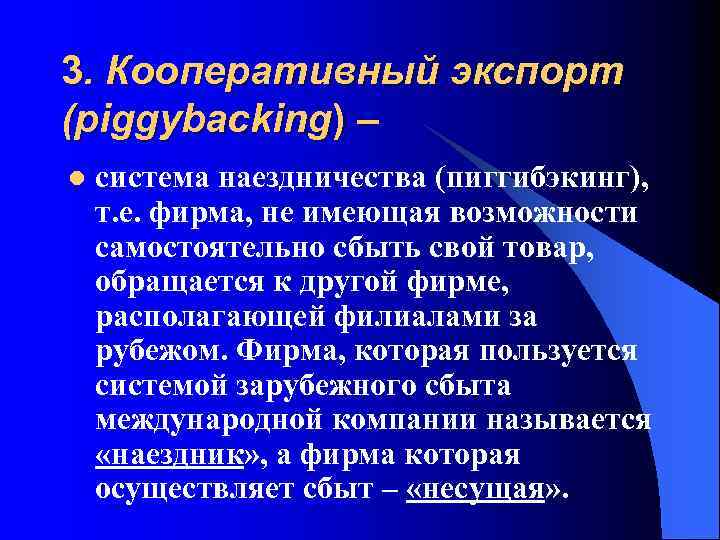 3. Кооперативный экспорт (piggybacking) –

система наездничества (пиггибэкинг), т.е. фирма, не имеющая возможности самостоятельно сбыть свой товар, обращается к другой фирме, располагающей филиалами за рубежом. Фирма, которая пользуется системой зарубежного сбыта международной компании называется «наездник», а фирма которая осуществляет сбыт – «несущая».